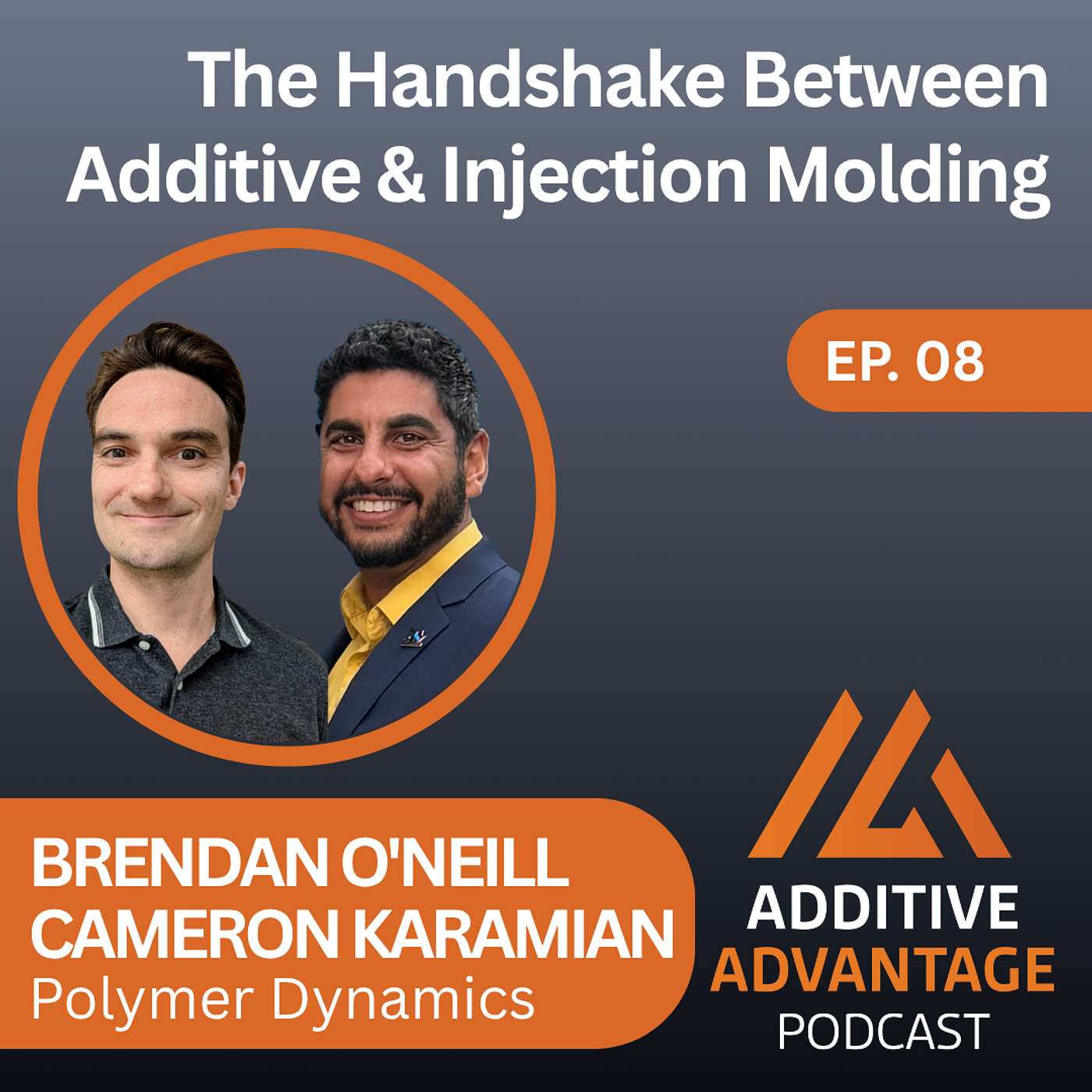 The Handshake Between Additive & Injection Molding

EP. 08

BRENDAN O'NEILL
CAMERON KARAMIAN
Polymer Dynamics

ADDITIVE
ADVANTAGE
PODCAST